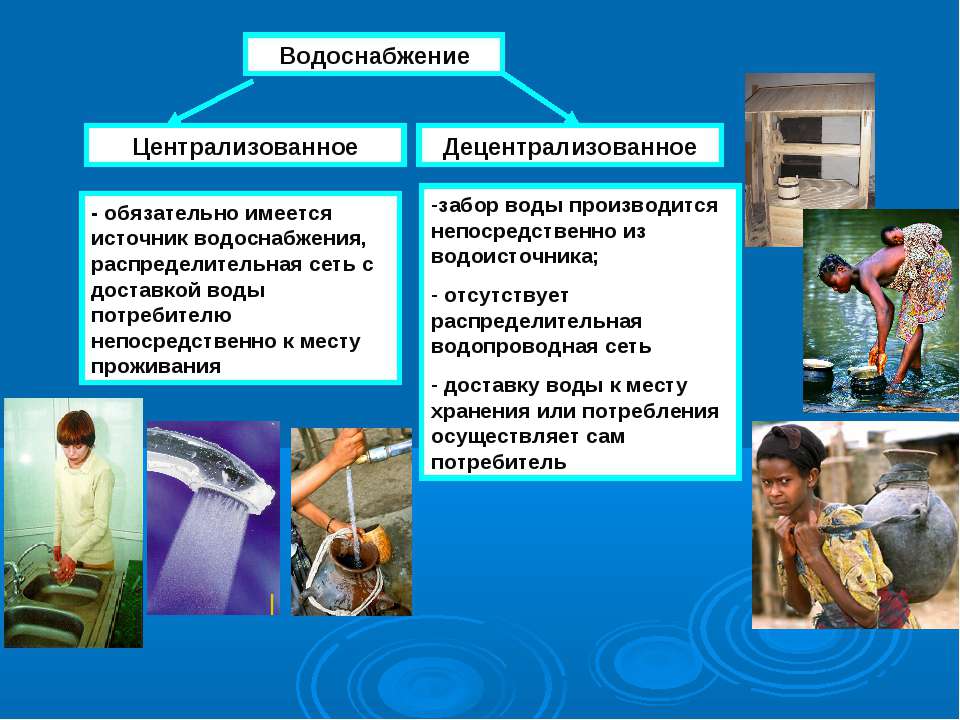 Водоснабжение

Централизованное

Децентрализованное

- обязательно имеется источник водоснабжения, распределительная сеть с доставкой воды потребителю непосредственно к месту проживания

-забор воды производится непосредственно из водоисточника;

- отсутствует распределительная водопроводная сеть

- доставку воды к месту хранения или потребления осуществляет сам потребитель